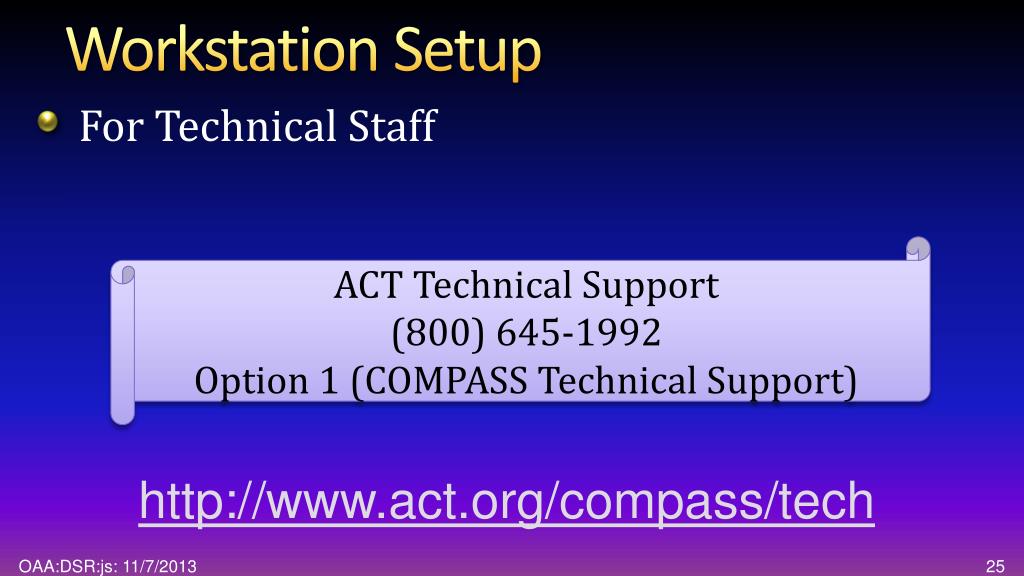 Workstation Setup

For Technical Staff

ACT Technical Support
(800) 645-1992
Option 1 (COMPASS Technical Support)

http://www.act.org/compass/tech

OAA:DSR:js: 11/7/2013

25